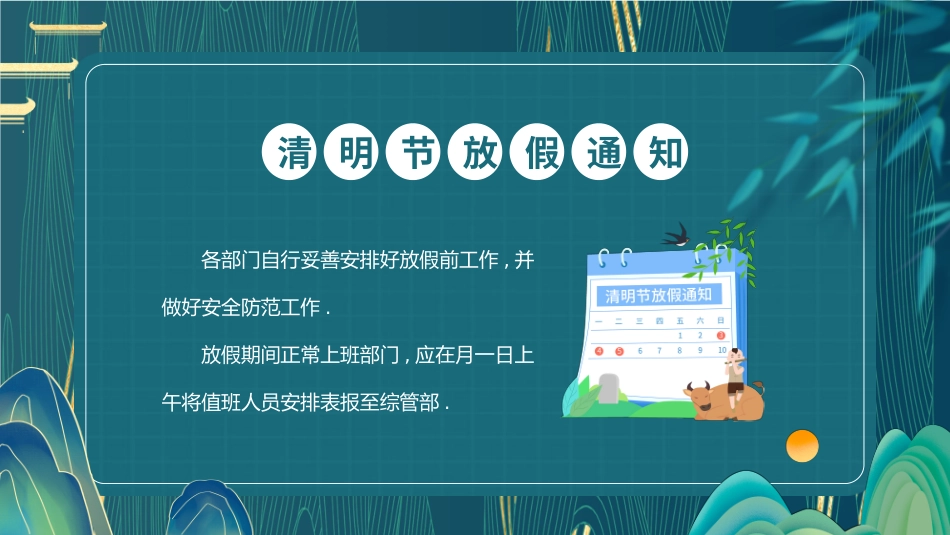 清明节放假通知

各部门自行妥善安排好放假前工作，并做好安全防范工作．

放假期间正常上班部门，应在月一日上午将值班人员安排表报至综管部．

清明节放假通知

| 一 | 二 | 三 | 四 | 五 | 六 | 日 |
|---|---|---|---|---|---|---|
| | | | | 1 | 2 | 3 |
| 4 | 5 | 6 | 7 | 8 | 9 | 10 |